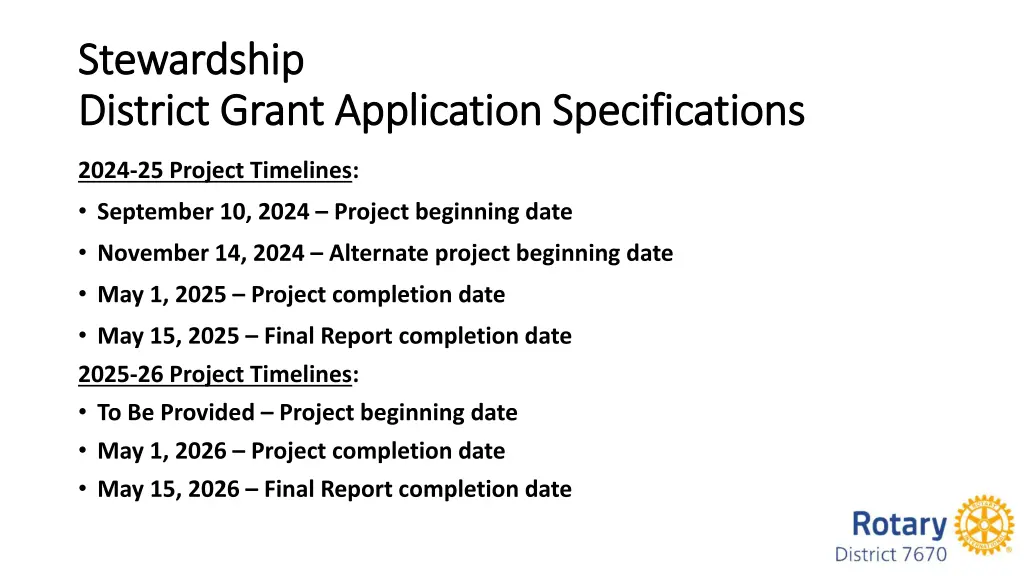 Stewardship
District Grant Application Specifications

2024-25 Project Timelines:

• September 10, 2024 – Project beginning date
• November 14, 2024 – Alternate project beginning date
• May 1, 2025 – Project completion date
• May 15, 2025 – Final Report completion date

2025-26 Project Timelines:

• To Be Provided – Project beginning date
• May 1, 2026 – Project completion date
• May 15, 2026 – Final Report completion date

Rotary
District 7670